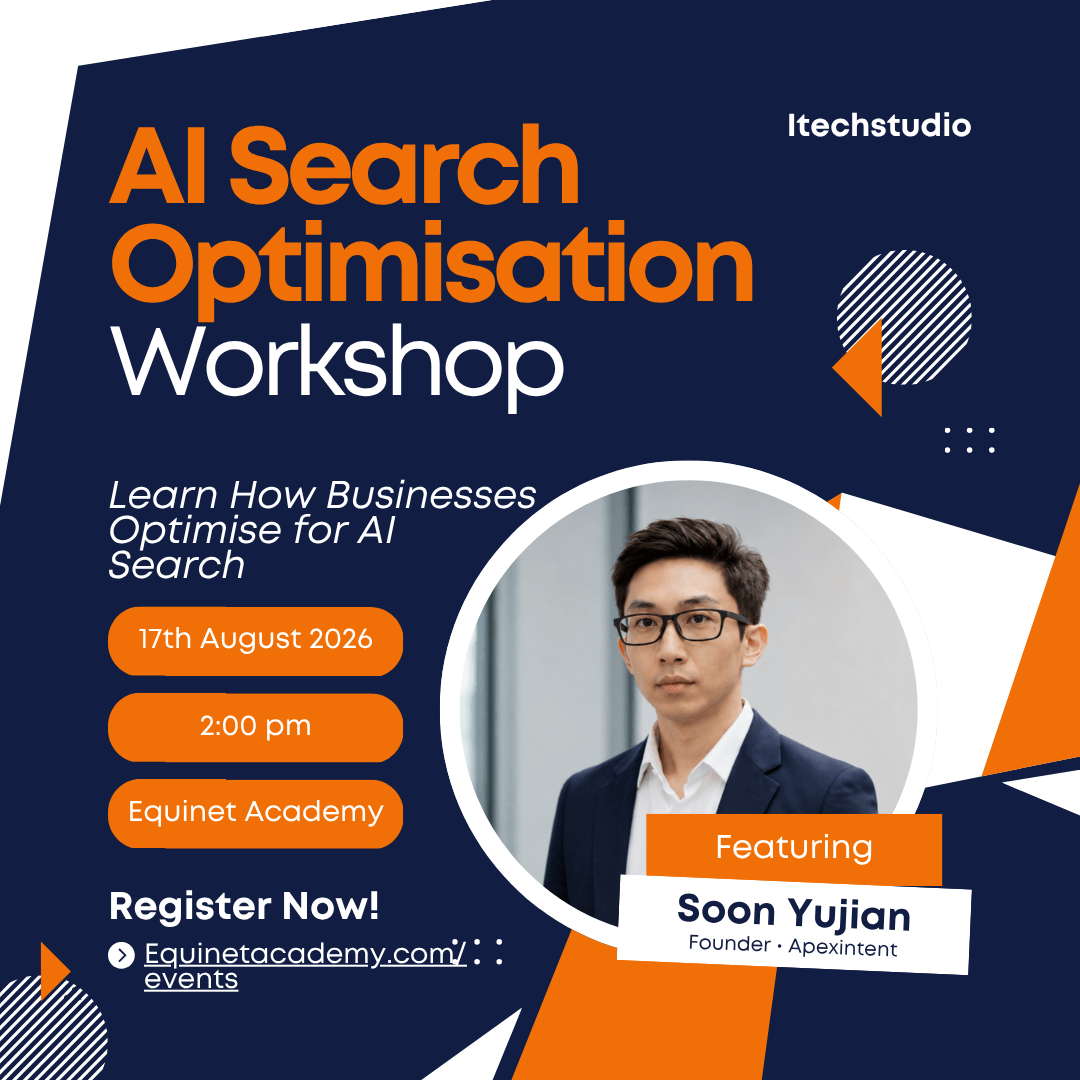 Itechstudio

AI Search Optimisation Workshop

Learn How Businesses Optimise for AI Search

17th August 2026

2:00 pm

Equinet Academy

Register Now!

Equinetacademy.com/events

Featuring

Soon Yujian

Founder • Apexintent